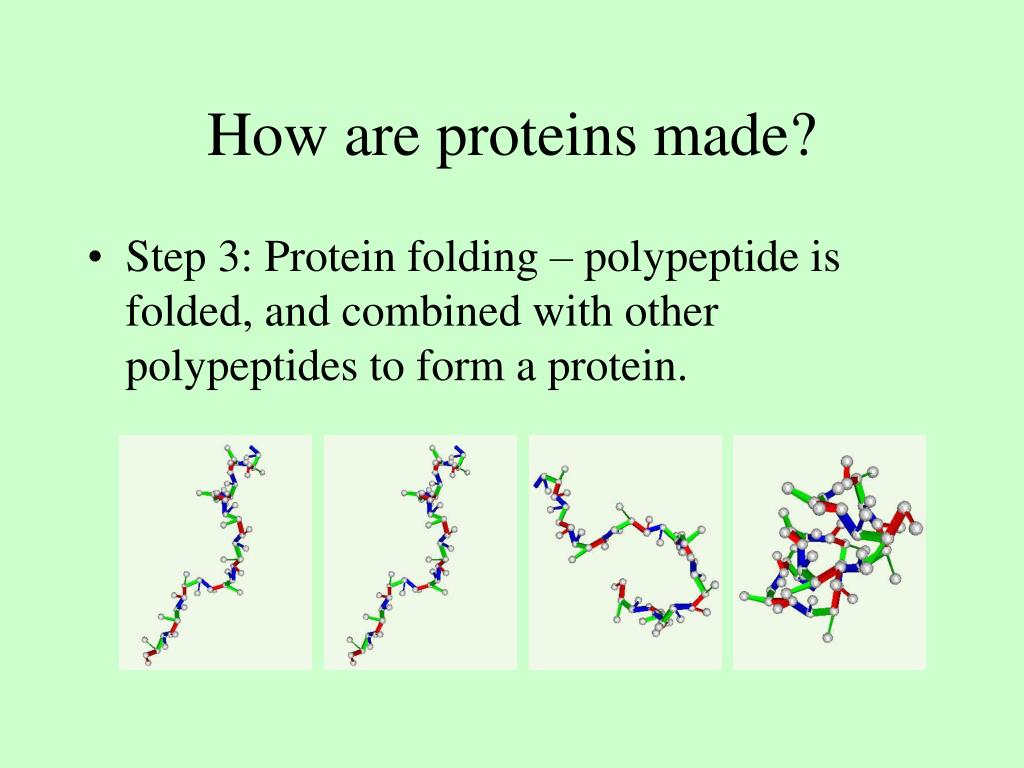 How are proteins made?

• Step 3: Protein folding – polypeptide is folded, and combined with other polypeptides to form a protein.